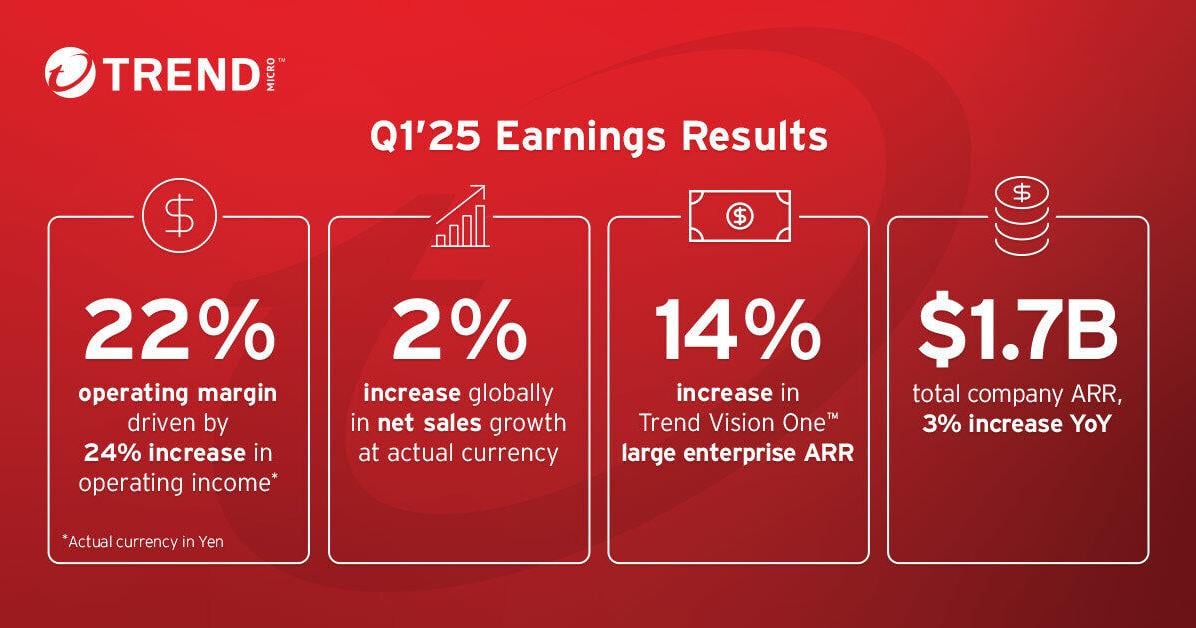 TREND MICRO™

Q1'25 Earnings Results

22%
operating margin driven by 24% increase in operating income*

*Actual currency in Yen

2%
increase globally in net sales growth at actual currency

14%
increase in Trend Vision One™ large enterprise ARR

$1.7B
total company ARR, 3% increase YoY